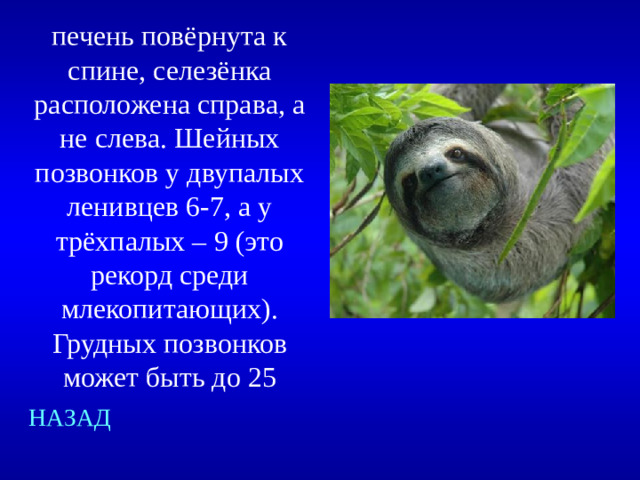 печень повёрнута к спине, селезёнка расположена справа, а не слева. Шейных позвонков у двупалых ленивцев 6-7, а у трёхпалых – 9 (это рекорд среди млекопитающих). Грудных позвонков может быть до 25

НАЗАД